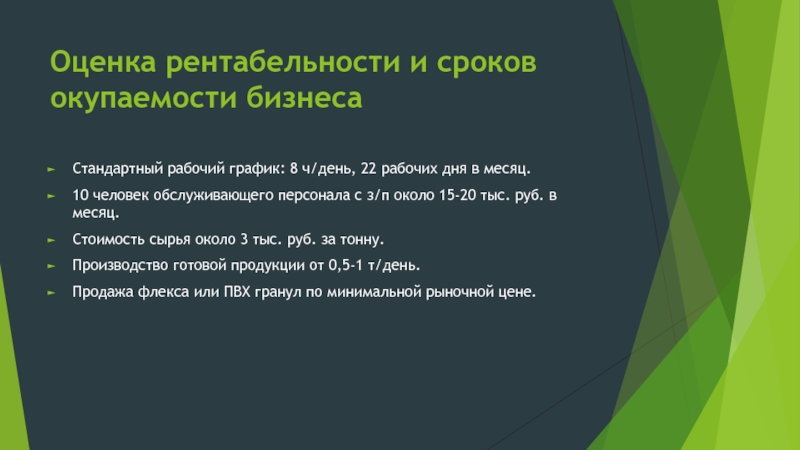 Оценка рентабельности и сроков окупаемости бизнеса

► Стандартный рабочий график: 8 ч/день, 22 рабочих дня в месяц.

► 10 человек обслуживающего персонала с з/п около 15-20 тыс. руб. в месяц.

► Стоимость сырья около 3 тыс. руб. за тонну.

► Производство готовой продукции от 0,5-1 т/день.

► Продажа флекса или ПВХ гранул по минимальной рыночной цене.